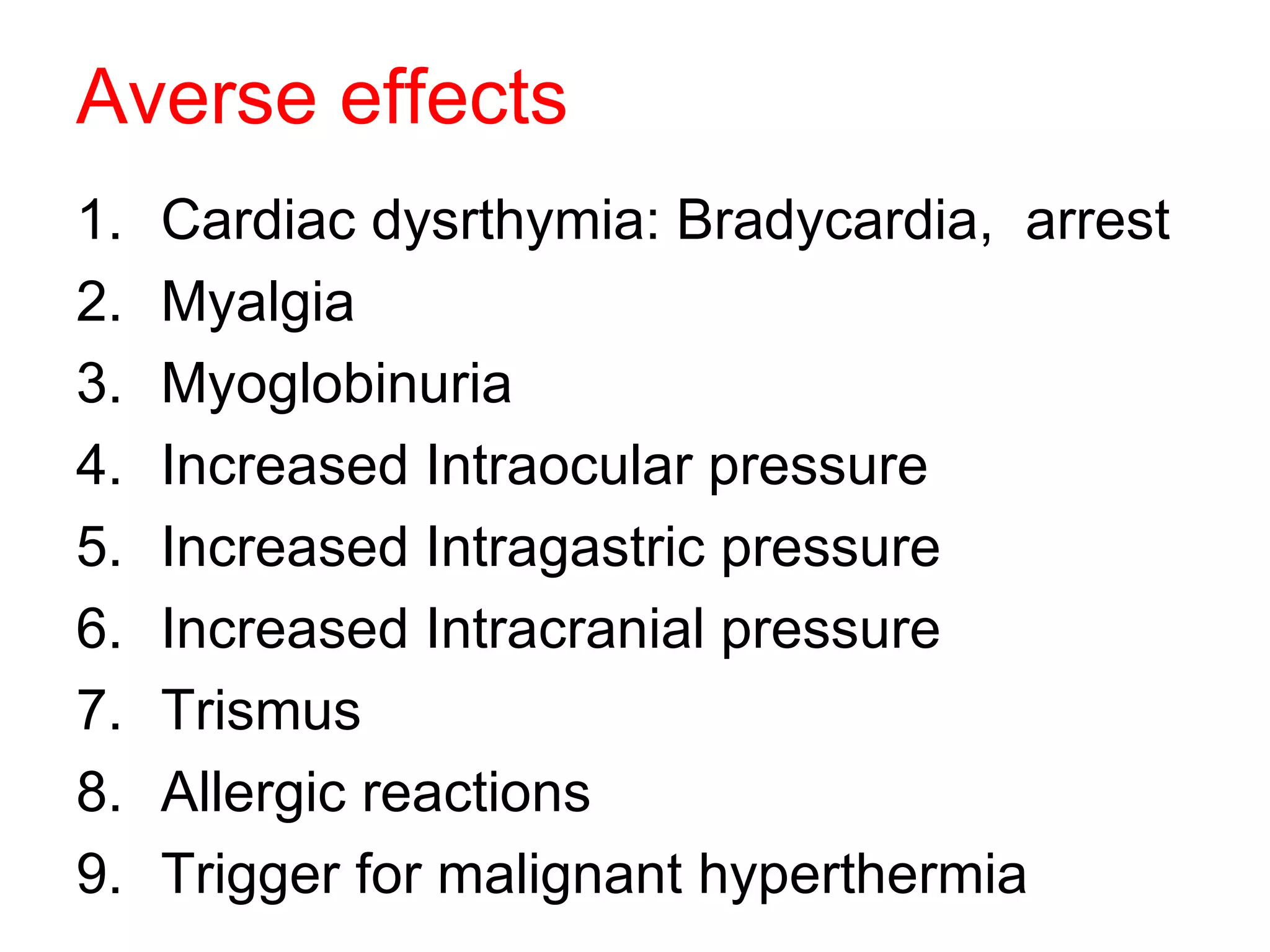 Averse effects

1. Cardiac dysrthymia: Bradycardia, arrest
2. Myalgia
3. Myoglobinuria
4. Increased Intraocular pressure
5. Increased Intragastric pressure
6. Increased Intracranial pressure
7. Trismus
8. Allergic reactions
9. Trigger for malignant hyperthermia